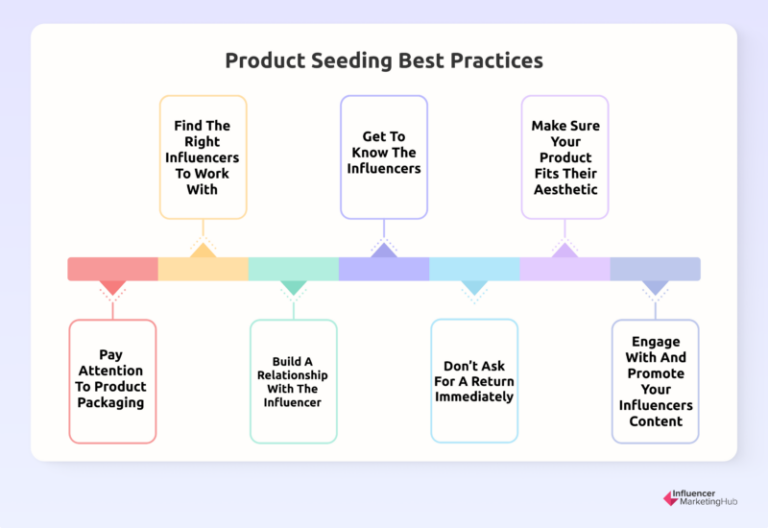 Product Seeding Best Practices

Pay Attention To Product Packaging

Find The Right Influencers To Work With

Build A Relationship With The Influencer

Get To Know The Influencers

Don't Ask For A Return Immediately

Make Sure Your Product Fits Their Aesthetic

Engage With And Promote Your Influencers Content

Influencer MarketingHub